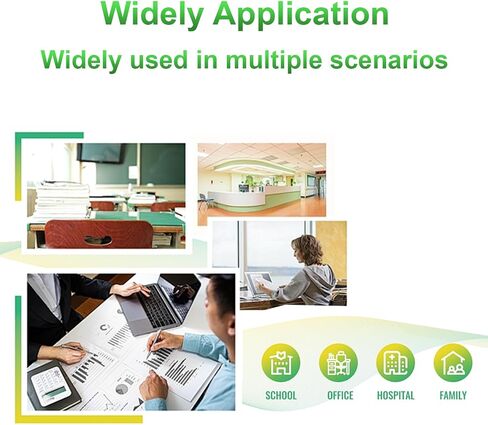 Widely Application
Widely used in multiple scenarios

SCHOOL
OFFICE
HOSPITAL
FAMILY